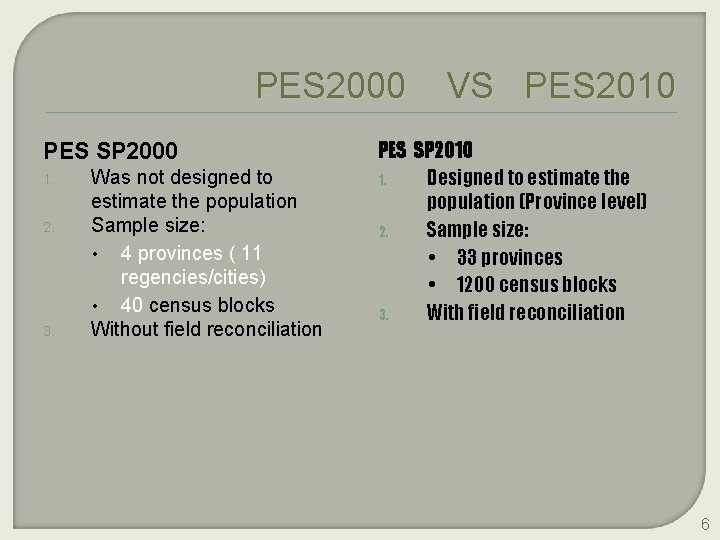 PES2000 VS PES2010

PES SP2000
1. Was not designed to estimate the population
2. Sample size:
• 4 provinces ( 11 regencies/cities)
• 40 census blocks
3. Without field reconciliation

PES SP2010
1. Designed to estimate the population (Province level)
2. Sample size:
• 33 provinces
• 1200 census blocks
3. With field reconciliation

6